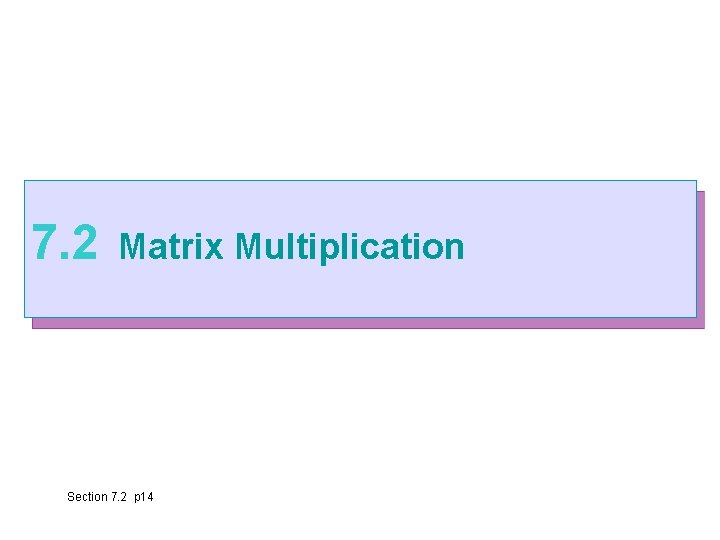 7.2 Matrix Multiplication

Section 7.2 p14